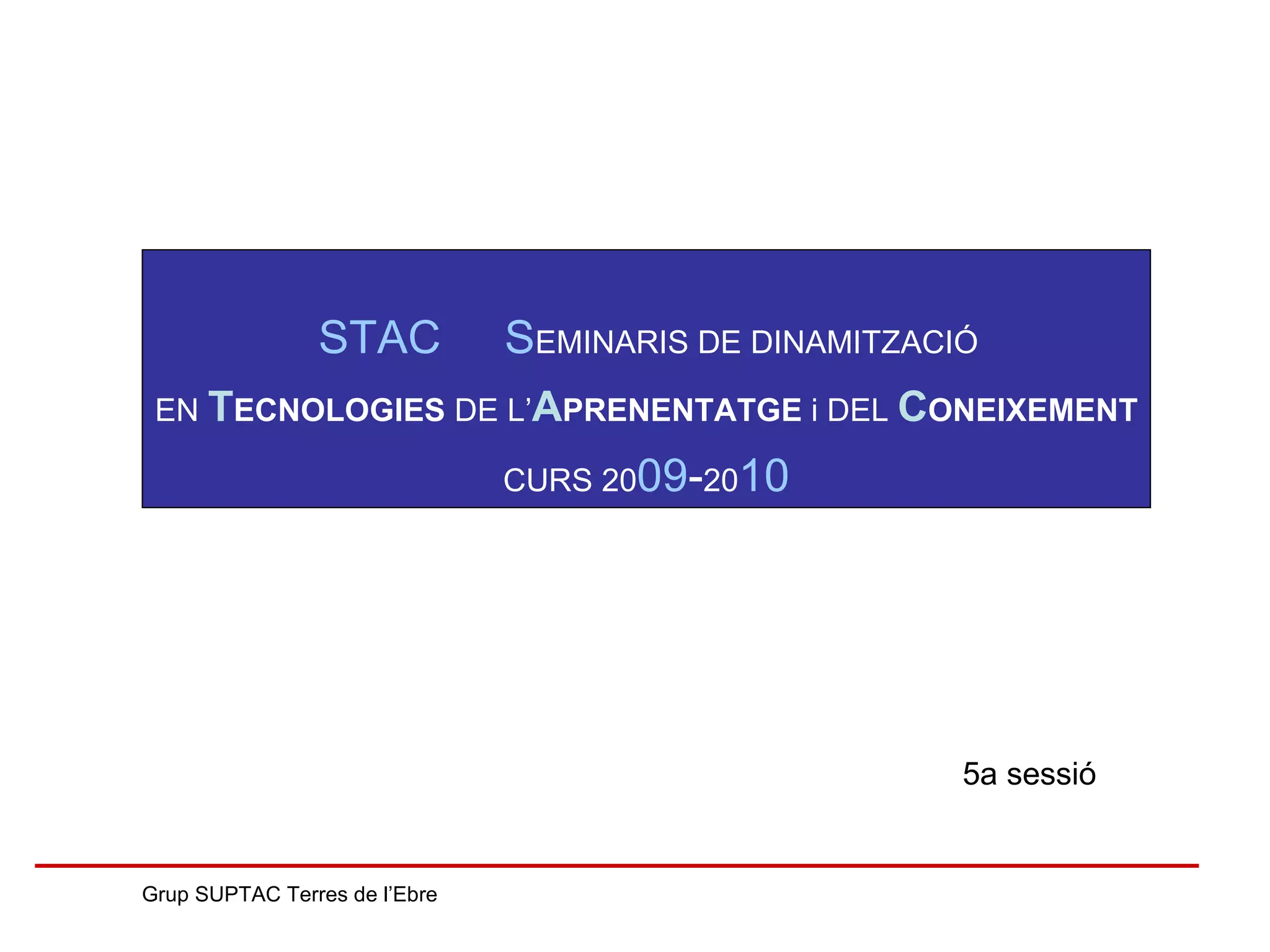 STAC SEMINARIS DE DINAMITZACIÓ

EN TECNOLOGIES DE L'APRENENTATGE i DEL CONEIXEMENT

CURS 2009-2010

5a sessió

Grup SUPTAC Terres de l'Ebre